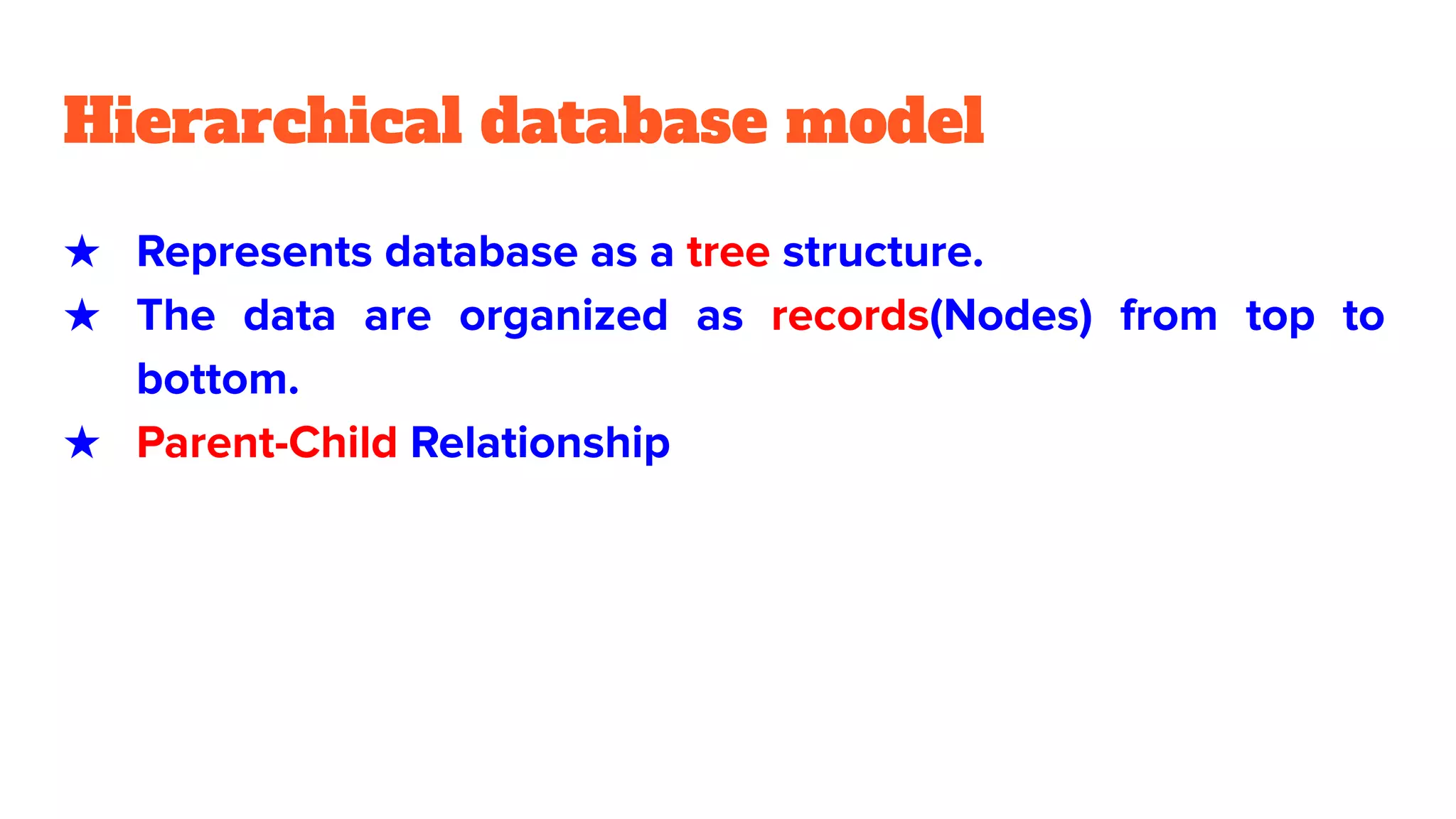 Hierarchical database model

★ Represents database as a tree structure.
★ The data are organized as records(Nodes) from top to bottom.
★ Parent-Child Relationship